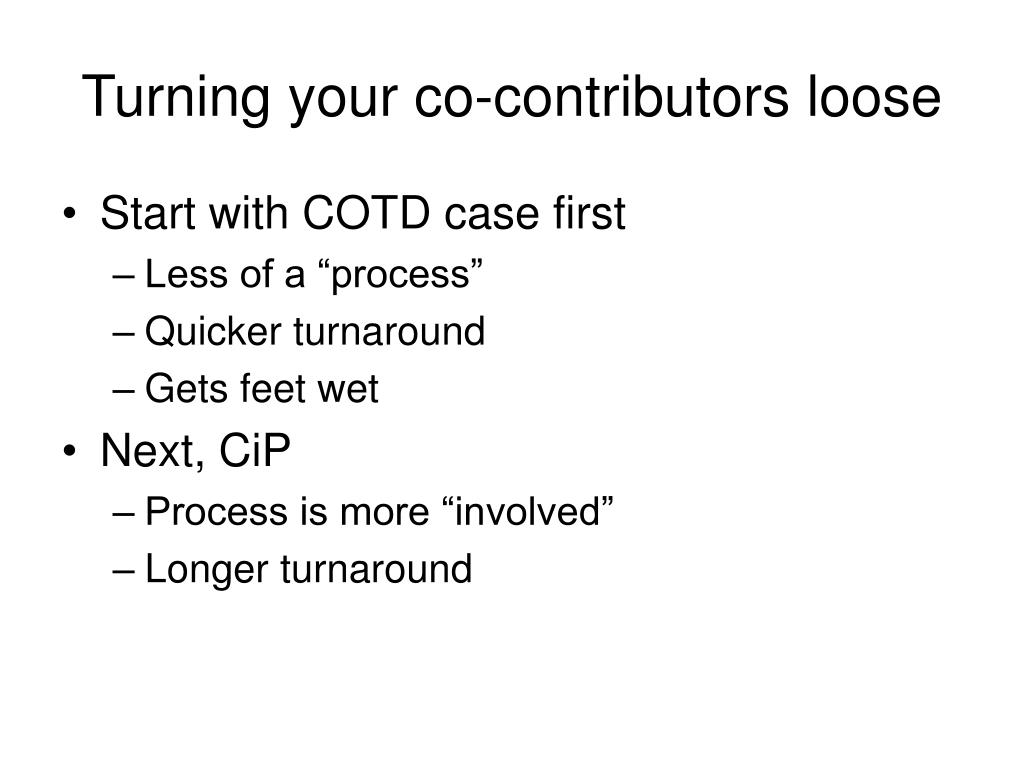 Turning your co-contributors loose

• Start with COTD case first
– Less of a “process”
– Quicker turnaround
– Gets feet wet
• Next, CiP
– Process is more “involved”
– Longer turnaround